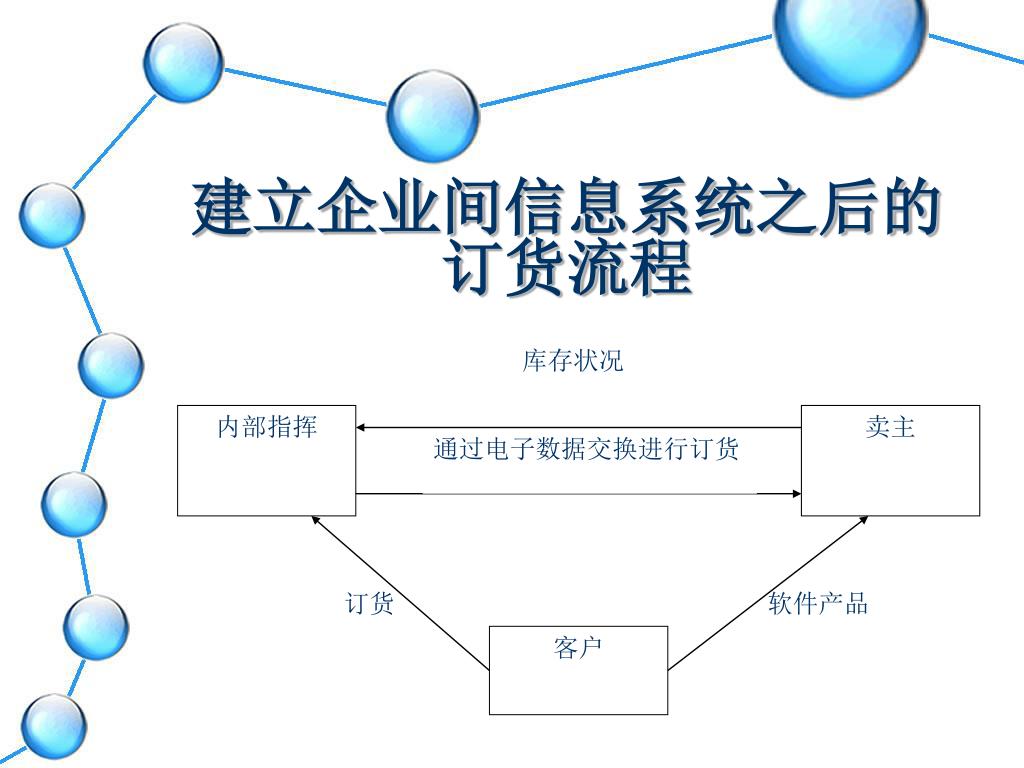 建立企业间信息系统之后的订货流程

库存状况

内部指挥

通过电子数据交换进行订货

卖主

订货

软件产品

客户